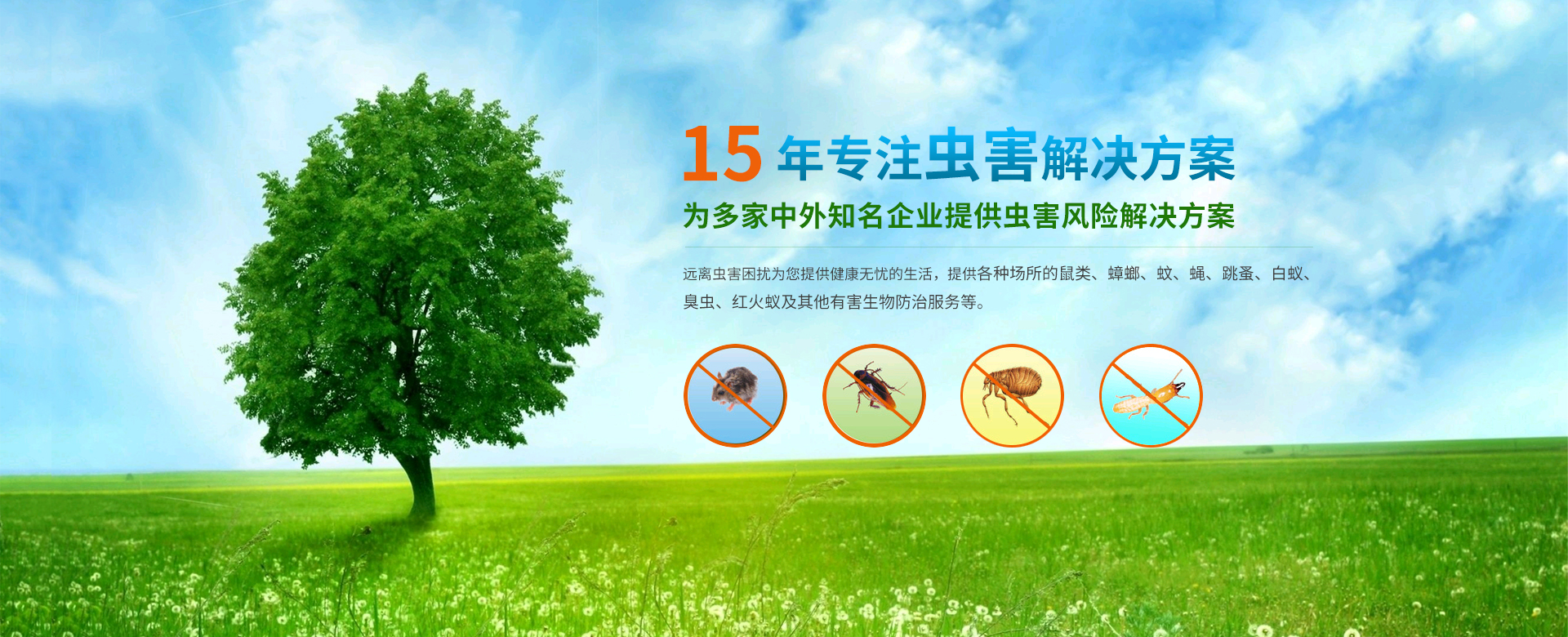 15 年专注虫害解决方案

为多家中外知名企业提供虫害风险解决方案

远离虫害困扰为您提供健康无忧的生活，提供各种场所的鼠类、蟑螂、蚊、蝇、跳蚤、白蚁、臭虫、红火蚁及其他有害生物防治服务等。